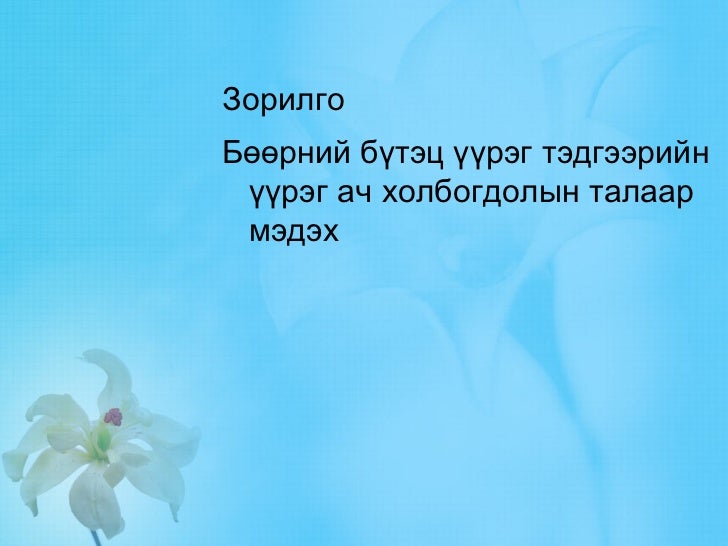 Зорилго

Бөөрний бүтэц үүрэг тэдгээрийн үүрэг ач холбогдолын талаар мэдэх